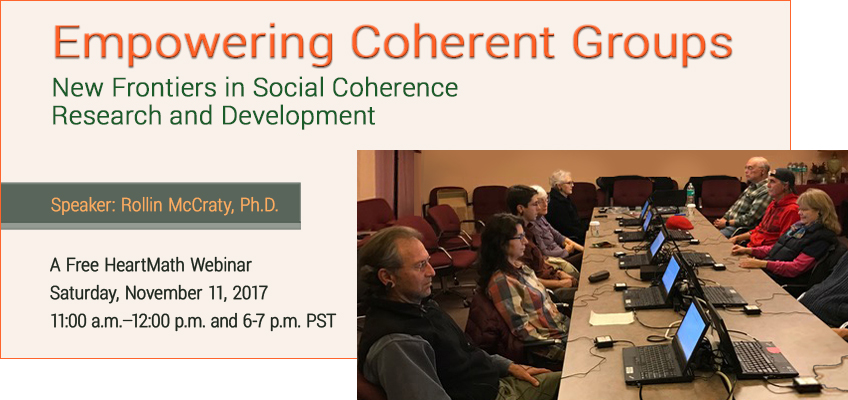 Empowering Coherent Groups
New Frontiers in Social Coherence Research and Development

Speaker: Rollin McCraty, Ph.D.

A Free HeartMath Webinar
Saturday, November 11, 2017
11:00 a.m.–12:00 p.m. and 6-7 p.m. PST